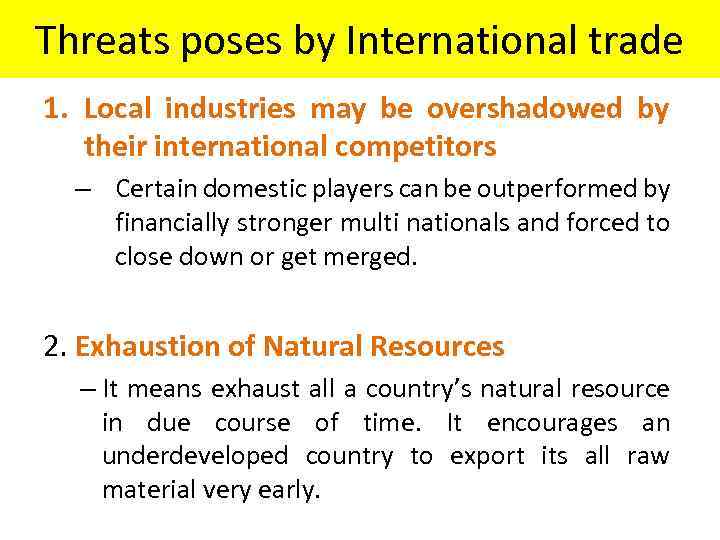 Threats poses by International trade

1. Local industries may be overshadowed by their international competitors

– Certain domestic players can be outperformed by financially stronger multi nationals and forced to close down or get merged.

2. Exhaustion of Natural Resources

– It means exhaust all a country's natural resource in due course of time. It encourages an underdeveloped country to export its all raw material very early.